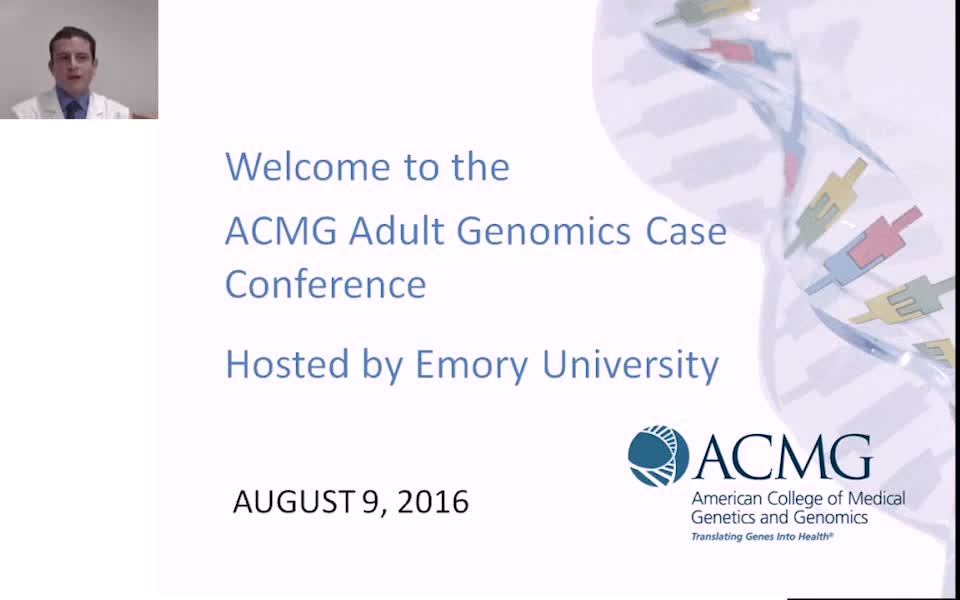 Welcome to the
ACMG Adult Genomics Case Conference

Hosted by Emory University

AUGUST 9, 2016

ACMG
American College of Medical Genetics and Genomics
Translating Genes Into Health®